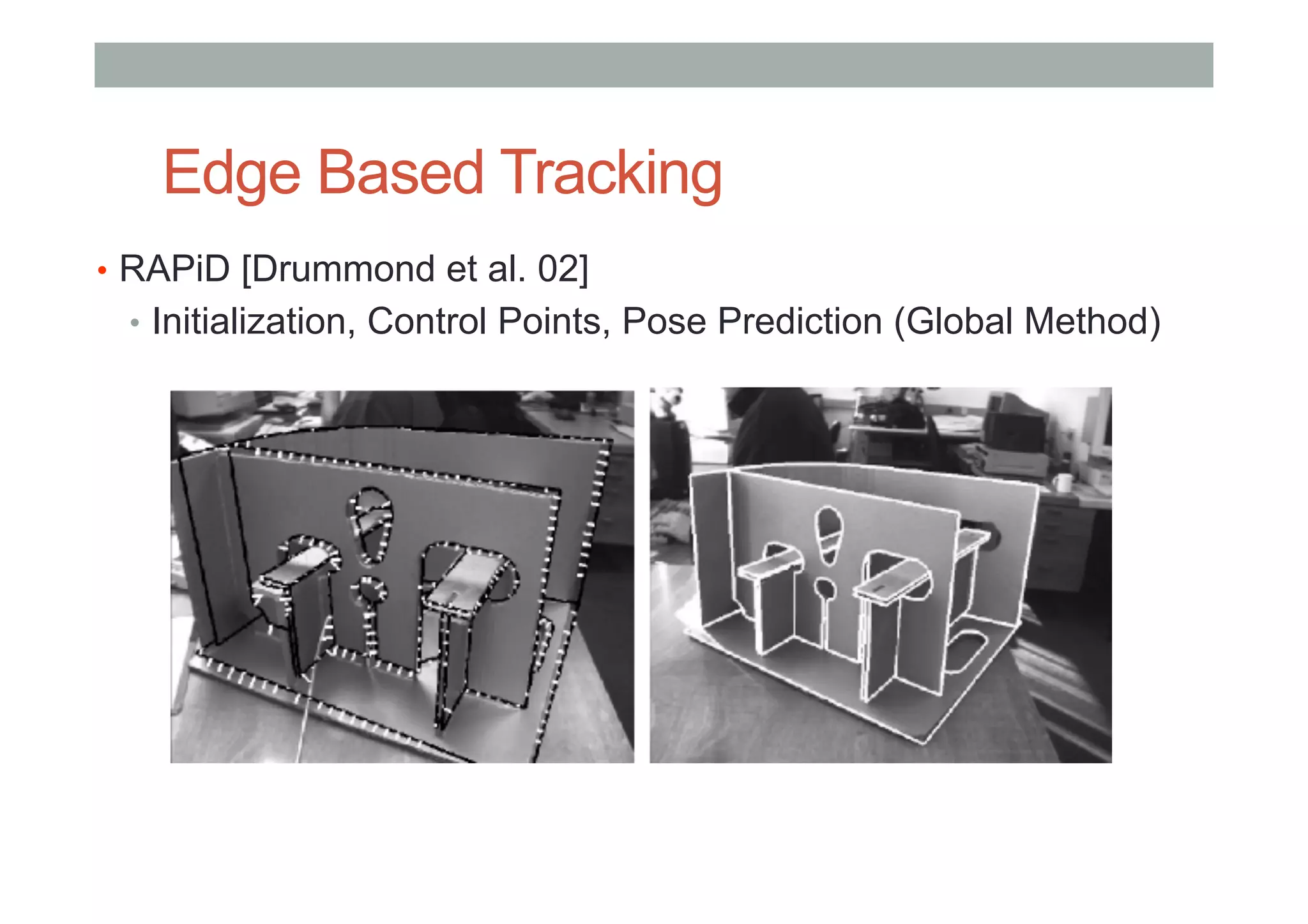 Edge Based Tracking

• RAPiD [Drummond et al. 02]
  • Initialization, Control Points, Pose Prediction (Global Method)